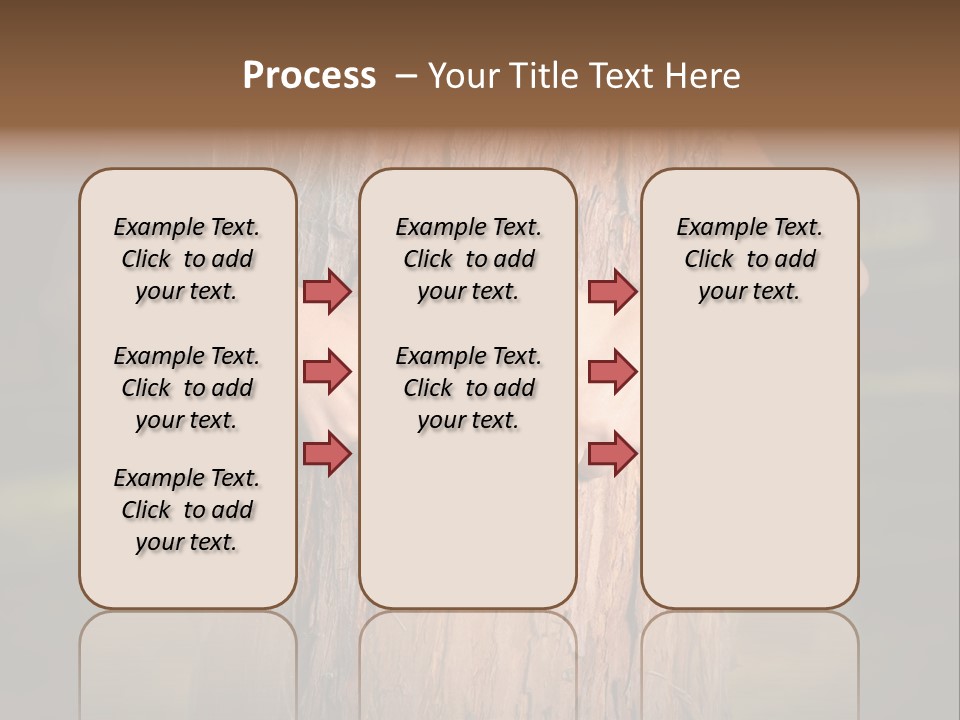 Process – Your Title Text Here

Example Text. Click to add your text.

Example Text. Click to add your text.

Example Text. Click to add your text.

Example Text. Click to add your text.

Example Text. Click to add your text.

Example Text. Click to add your text.